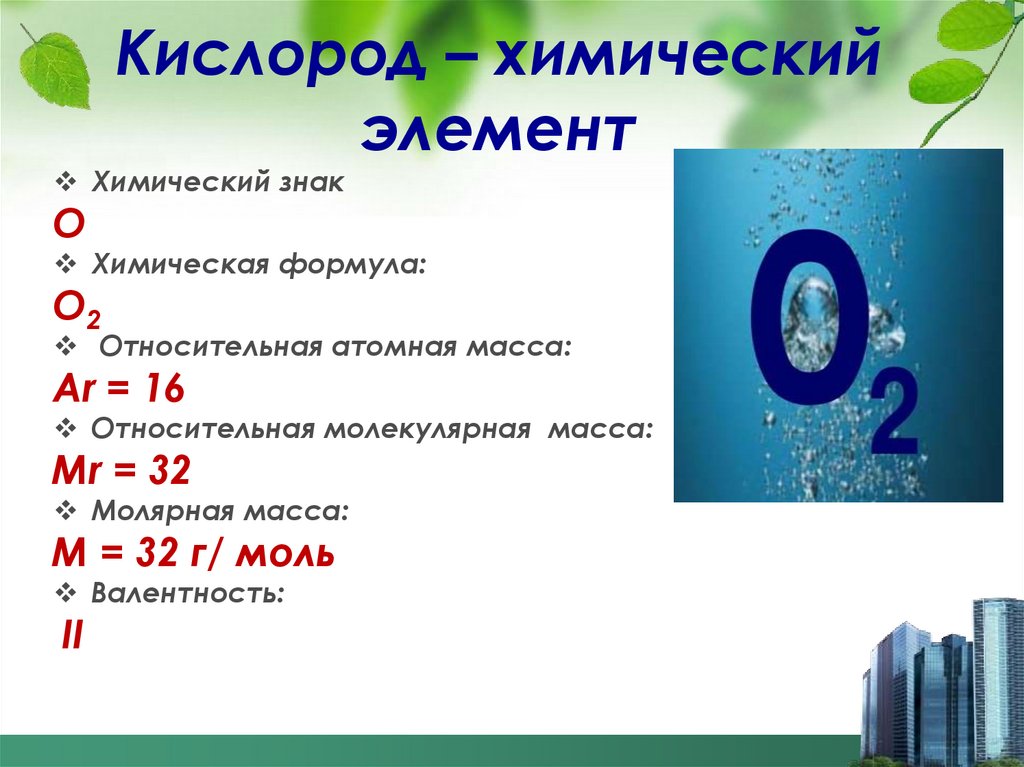 Кислород – химический элемент

❖ Химический знак
O
❖ Химическая формула:
$O_2$
❖ Относительная атомная масса:
Ar = 16
❖ Относительная молекулярная масса:
Mr = 32
❖ Молярная масса:
M = 32 г/ моль
❖ Валентность:
II

$O_2$